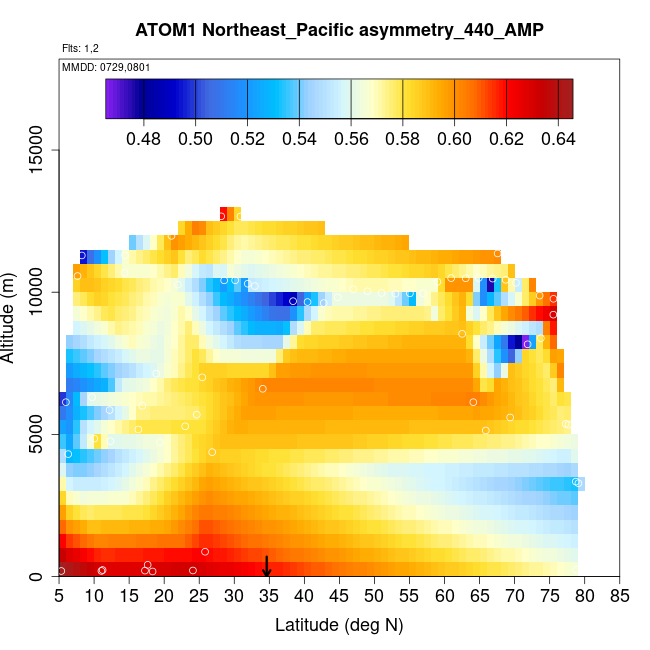 ATOM1 Northeast_Pacific asymmetry_440_AMP

Flts: 1,2

MMDD: 0729,0801

0.48 0.50 0.52 0.54 0.56 0.58 0.60 0.62 0.64

Altitude (m)

0
5000
10000
15000

5 10 15 20 25 30 35 40 45 50 55 60 65 70 75 80 85

Latitude (deg N)